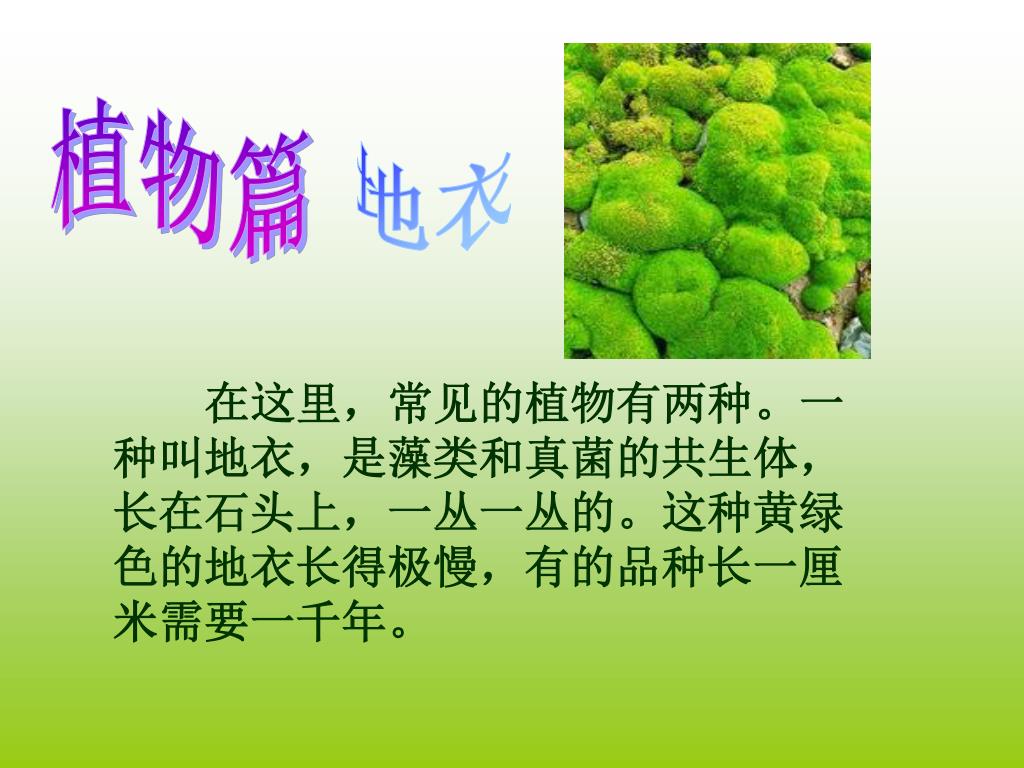 植物篇 地衣

在这里，常见的植物有两种。一种叫地衣，是藻类和真菌的共生体，长在石头上，一丛一丛的。这种黄绿色的地衣长得极慢，有的品种长一厘米需要一千年。